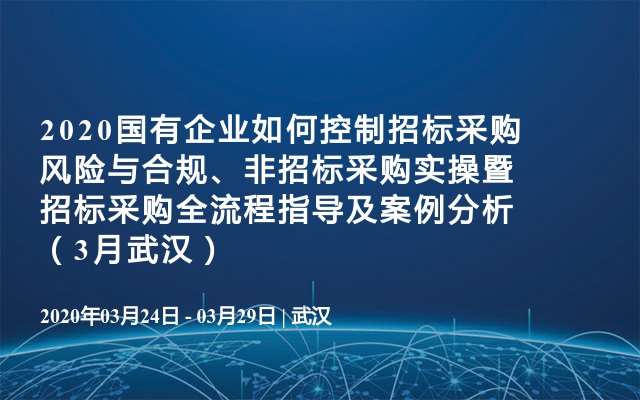 2020国有企业如何控制招标采购风险与合规、非招标采购实操暨招标采购全流程指导及案例分析（3月武汉）

2020年03月24日 - 03月29日 | 武汉